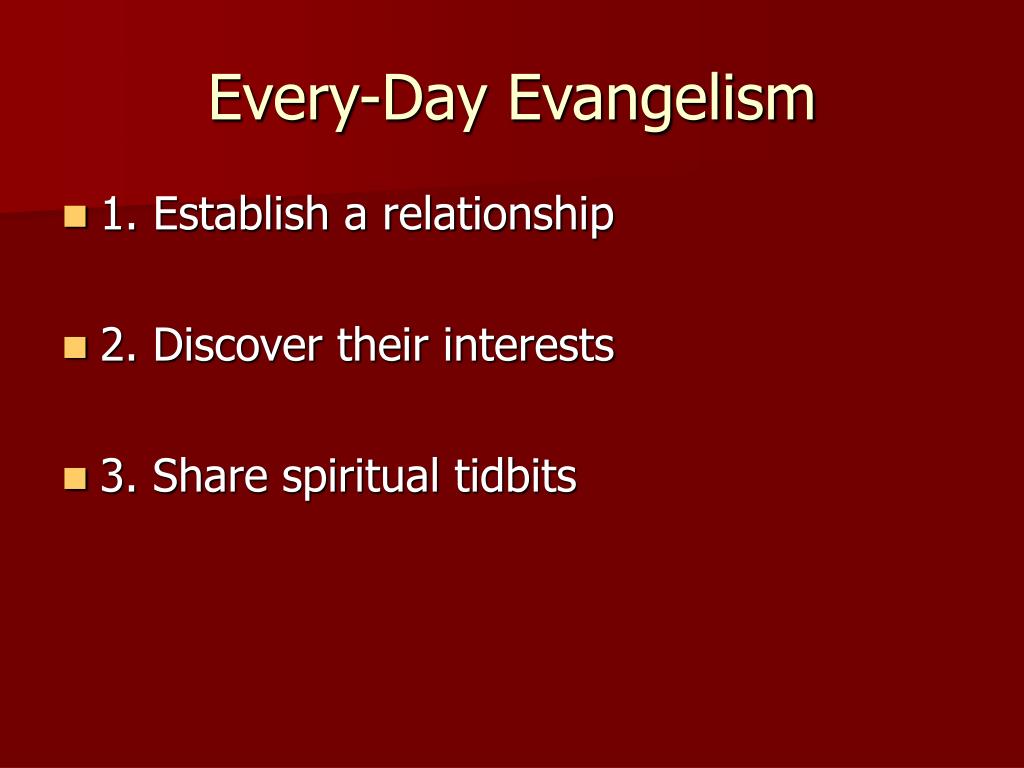 Every-Day Evangelism

1. Establish a relationship

2. Discover their interests

3. Share spiritual tidbits